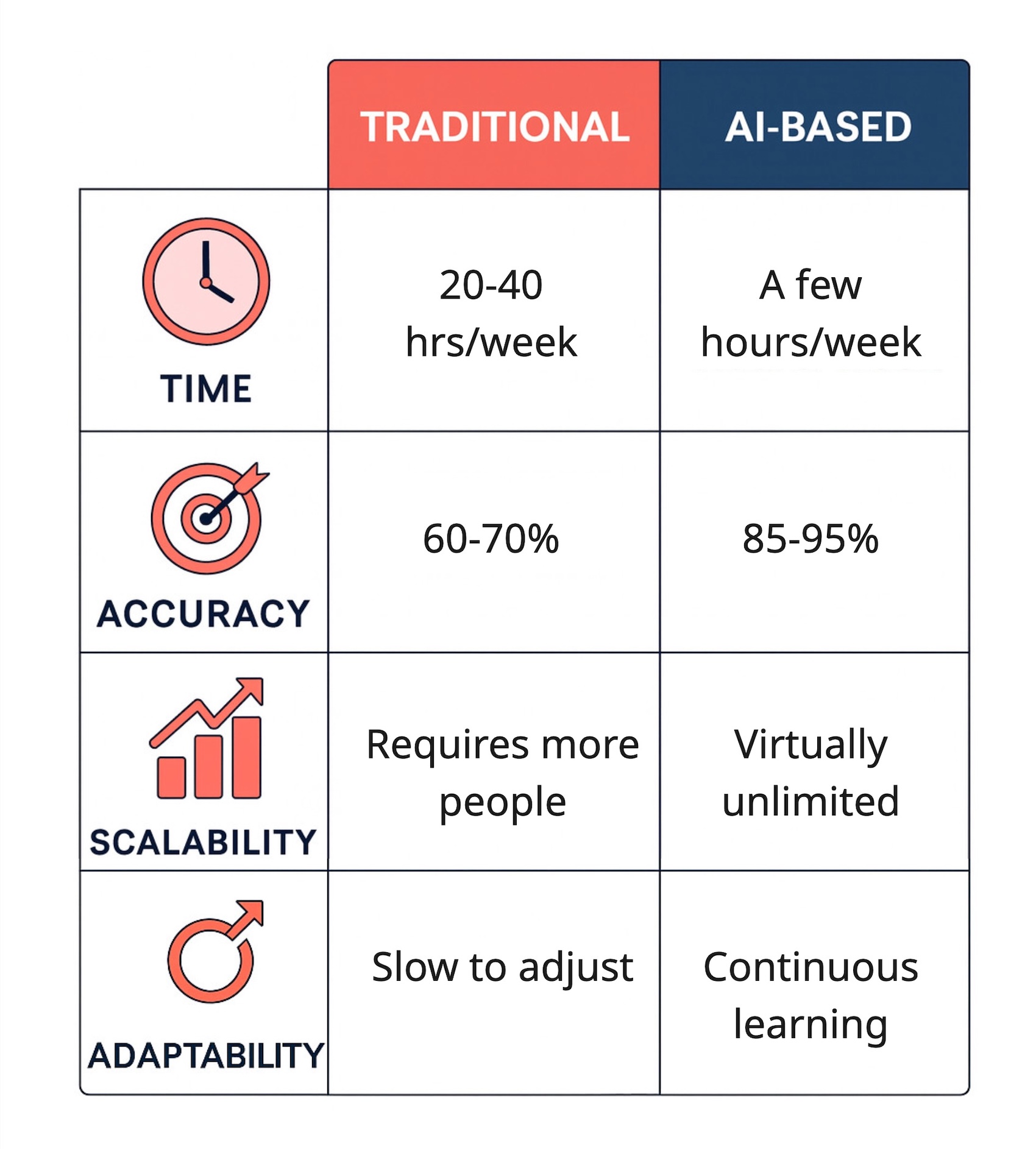 | | TRADITIONAL | AI-BASED |
|---|---|---|
| TIME | 20-40 hrs/week | A few hours/week |
| ACCURACY | 60-70% | 85-95% |
| SCALABILITY | Requires more people | Virtually unlimited |
| ADAPTABILITY | Slow to adjust | Continuous learning |